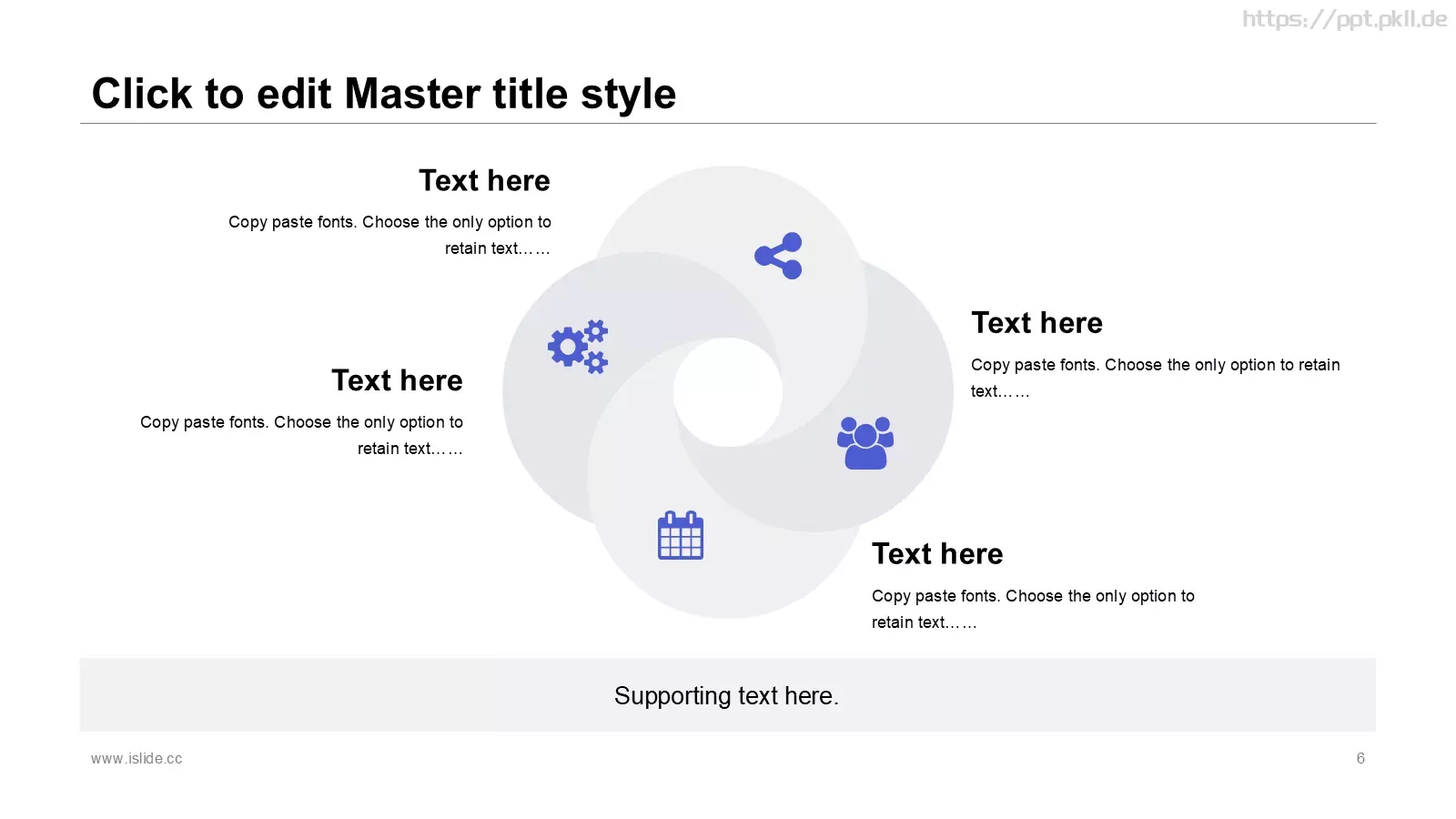 https://ppt.pkll.de

Click to edit Master title style

Text here

Copy paste fonts. Choose the only option to retain text……

Text here

Copy paste fonts. Choose the only option to retain text……

Text here

Copy paste fonts. Choose the only option to retain text……

Text here

Copy paste fonts. Choose the only option to retain text……

Supporting text here.

www.islide.cc

6